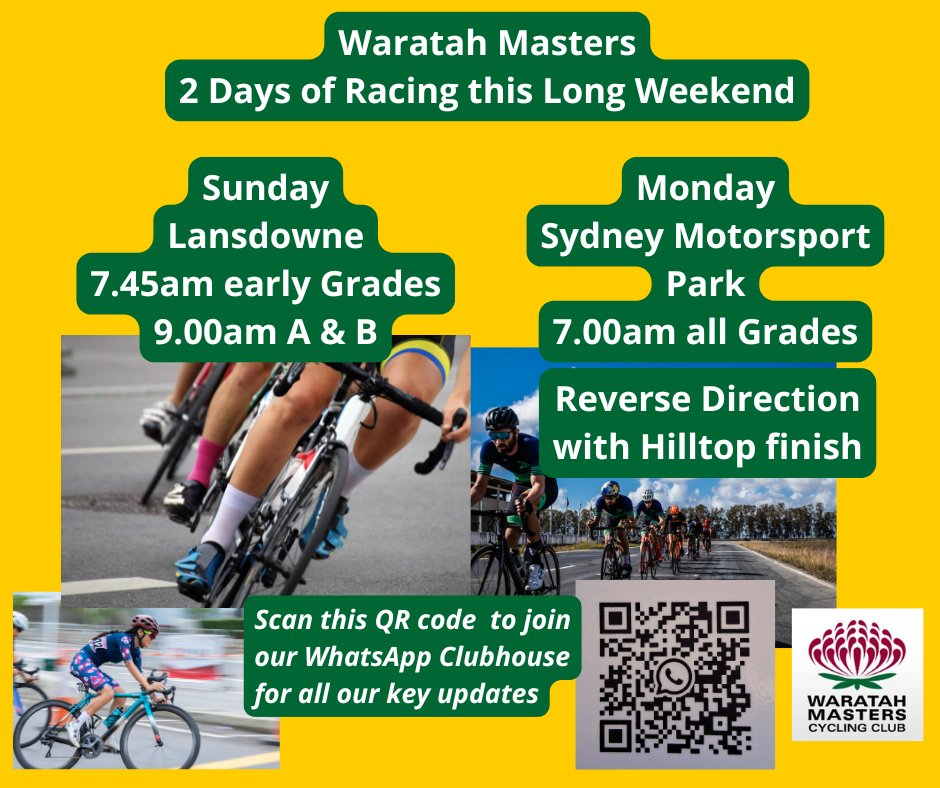 Waratah Masters
2 Days of Racing this Long Weekend

Sunday
Lansdowne
7.45am early Grades
9.00am A & B

Monday
Sydney Motorsport Park
7.00am all Grades

Reverse Direction with Hilltop finish

Scan this QR code to join our WhatsApp Clubhouse for all our key updates

WARATAH MASTERS
CYCLING CLUB